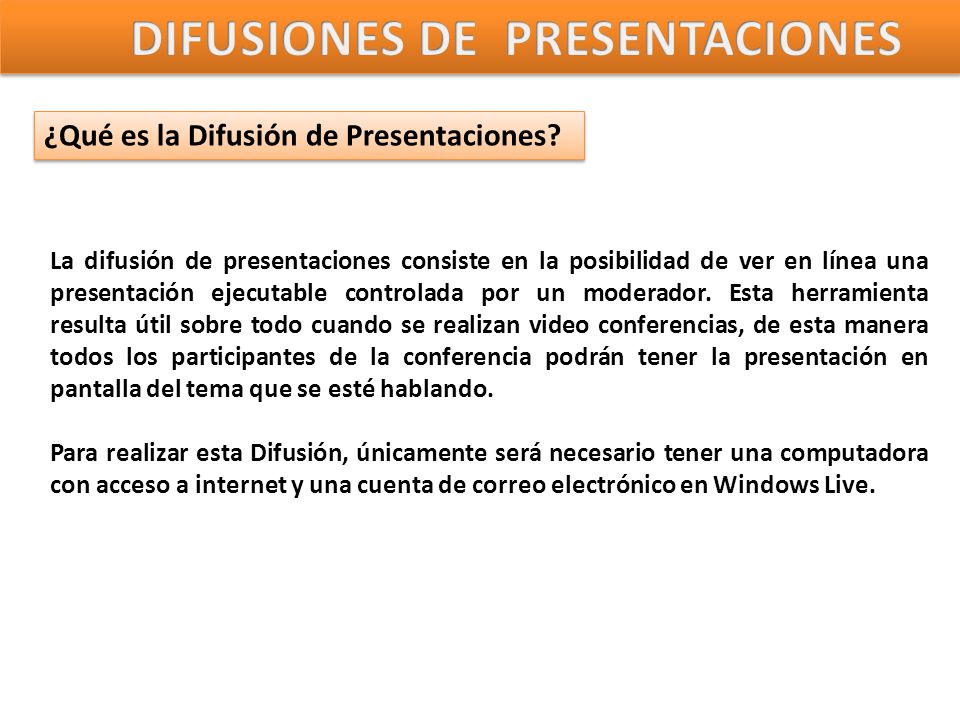 DIFUSIONES DE PRESENTACIONES

¿Qué es la Difusión de Presentaciones?

La difusión de presentaciones consiste en la posibilidad de ver en línea una presentación ejecutable controlada por un moderador. Esta herramienta resulta útil sobre todo cuando se realizan video conferencias, de esta manera todos los participantes de la conferencia podrán tener la presentación en pantalla del tema que se esté hablando.

Para realizar esta Difusión, únicamente será necesario tener una computadora con acceso a internet y una cuenta de correo electrónico en Windows Live.